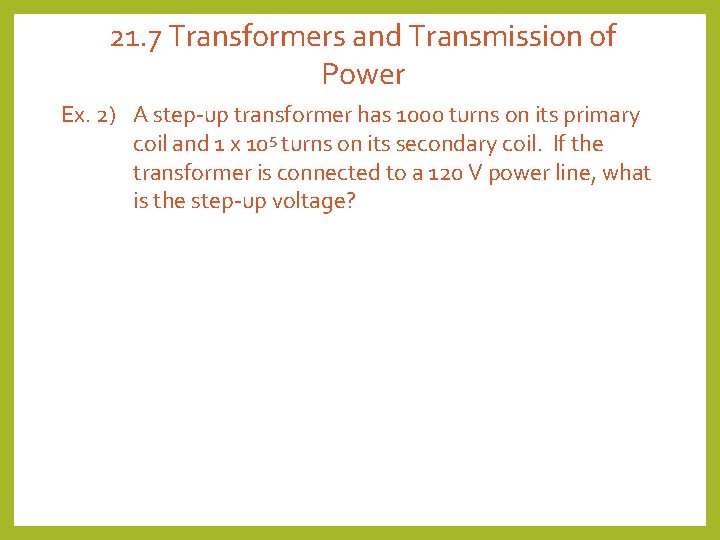 21.7 Transformers and Transmission of Power

Ex. 2) A step-up transformer has 1000 turns on its primary coil and $1 \times 10^5$ turns on its secondary coil. If the transformer is connected to a 120 V power line, what is the step-up voltage?